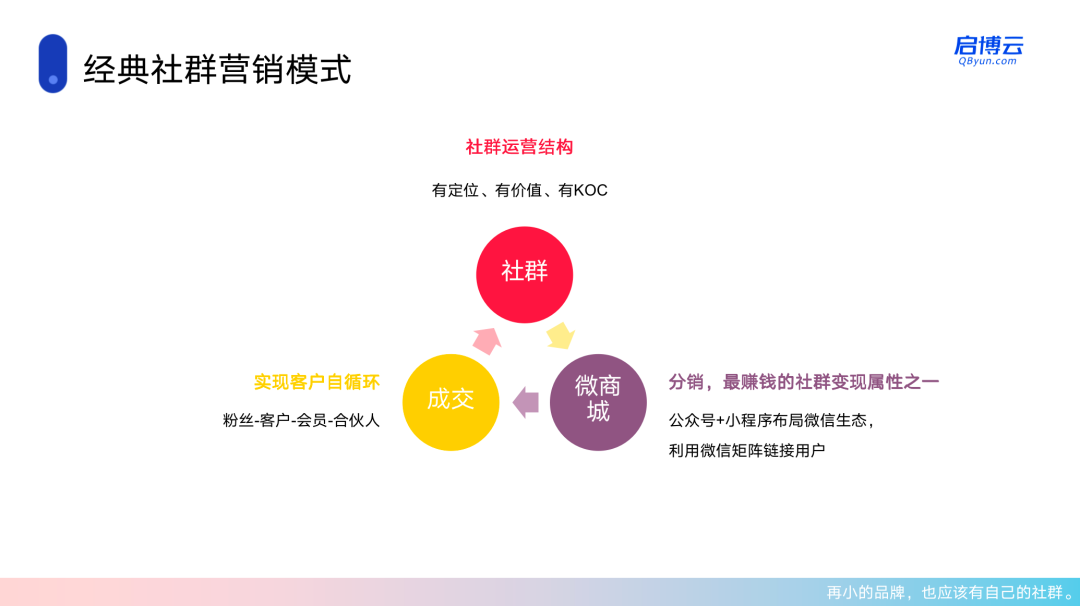 经典社群营销模式

启博云
QByun.com

社群运营结构

有定位、有价值、有KOC

社群

实现客户自循环

粉丝-客户-会员-合伙人

成交

微商城

分销，最赚钱的社群变现属性之一

公众号+小程序布局微信生态，

利用微信矩阵链接用户

再小的品牌，也应该有自己的社群。